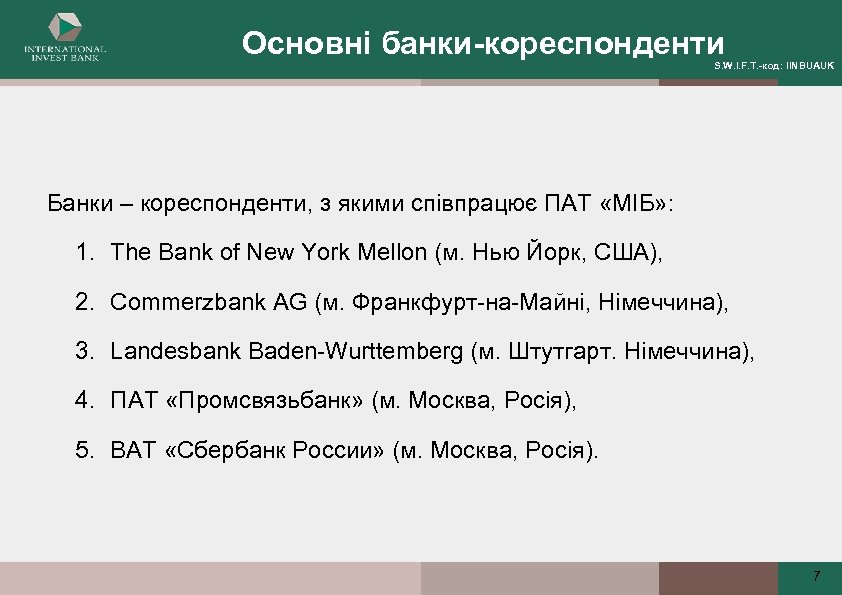 INTERNATIONAL INVEST BANK

Основні банки-кореспонденти

S.W.I.F.T.-код: IINBUAUK

Банки – кореспонденти, з якими співпрацює ПАТ «МІБ»:

1. The Bank of New York Mellon (м. Нью Йорк, США),

2. Commerzbank AG (м. Франкфурт-на-Майні, Німеччина),

3. Landesbank Baden-Wurttemberg (м. Штутгарт. Німеччина),

4. ПАТ «Промсвязьбанк» (м. Москва, Росія),

5. ВАТ «Сбербанк России» (м. Москва, Росія).

7